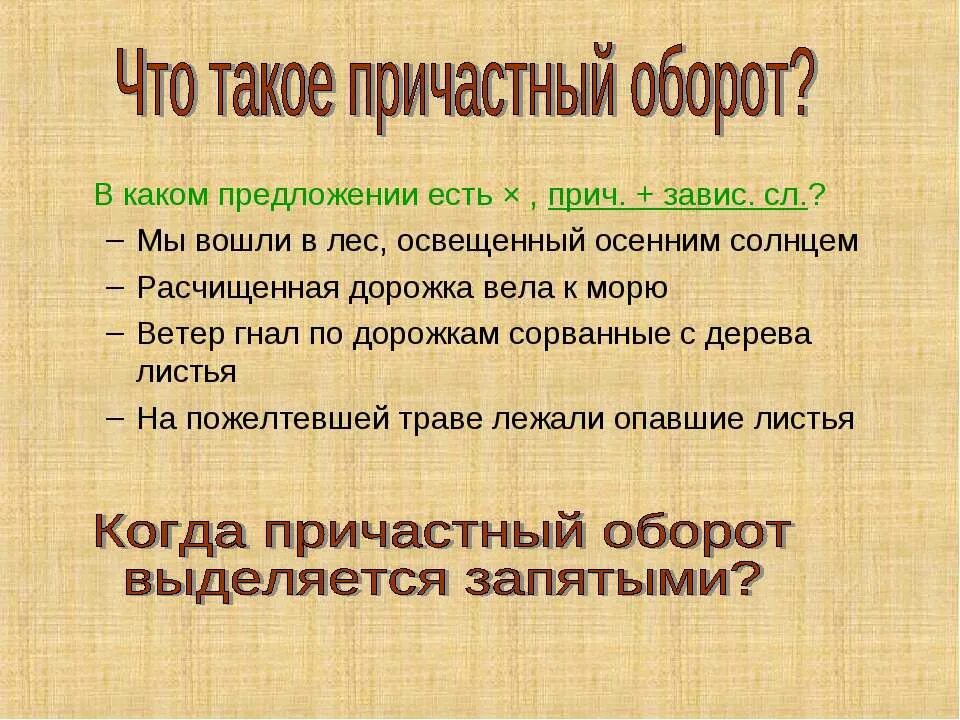 Что такое причастный оборот?

В каком предложении есть × , прич. + завис. сл.?

– Мы вошли в лес, освещенный осенним солнцем
– Расчищенная дорожка вела к морю
– Ветер гнал по дорожкам сорванные с дерева листья
– На пожелтевшей траве лежали опавшие листья

Когда причастный оборот выделяется запятыми?